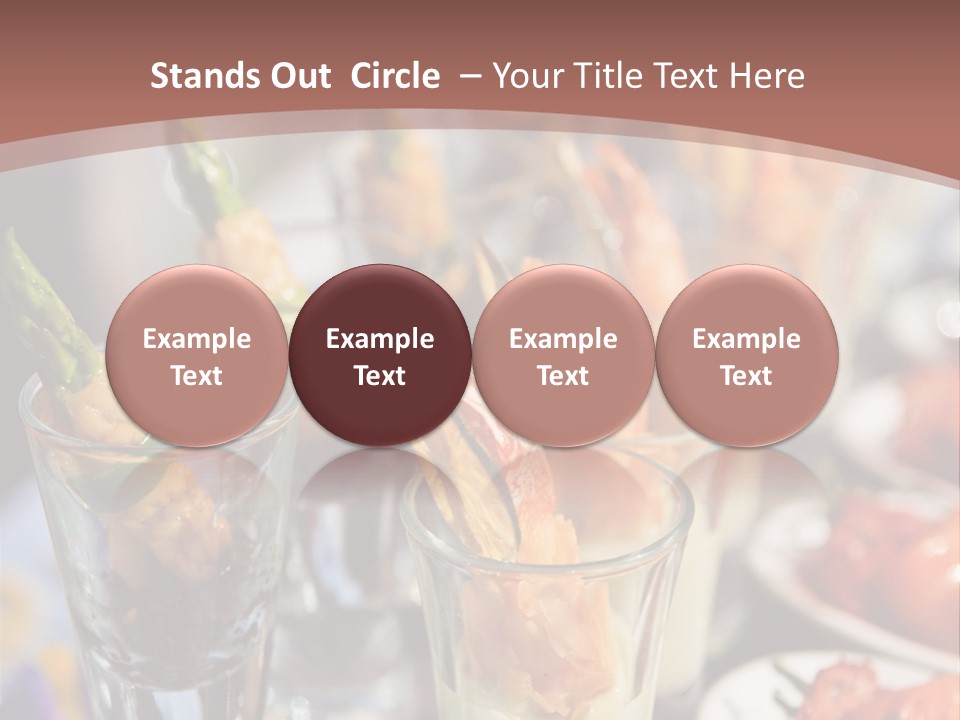 Stands Out Circle – Your Title Text Here

Example Text

Example Text

Example Text

Example Text